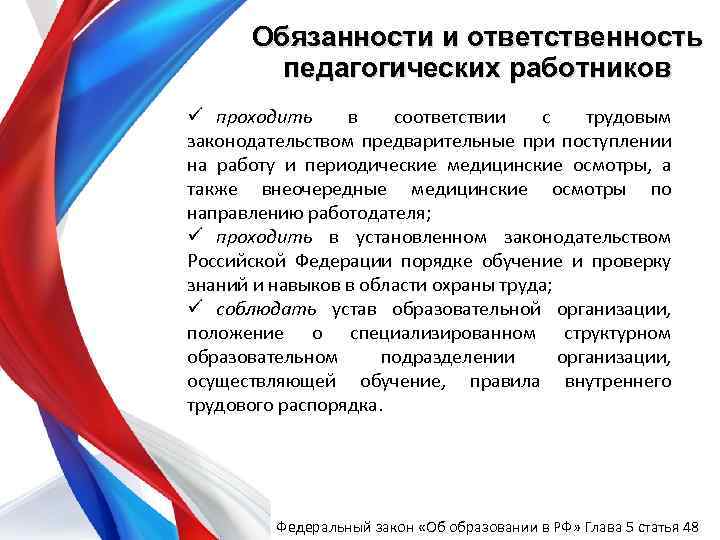 Обязанности и ответственность педагогических работников

✓ проходить в соответствии с трудовым законодательством предварительные при поступлении на работу и периодические медицинские осмотры, а также внеочередные медицинские осмотры по направлению работодателя;
✓ проходить в установленном законодательством Российской Федерации порядке обучение и проверку знаний и навыков в области охраны труда;
✓ соблюдать устав образовательной организации, положение о специализированном структурном образовательном подразделении организации, осуществляющей обучение, правила внутреннего трудового распорядка.

Федеральный закон «Об образовании в РФ» Глава 5 статья 48